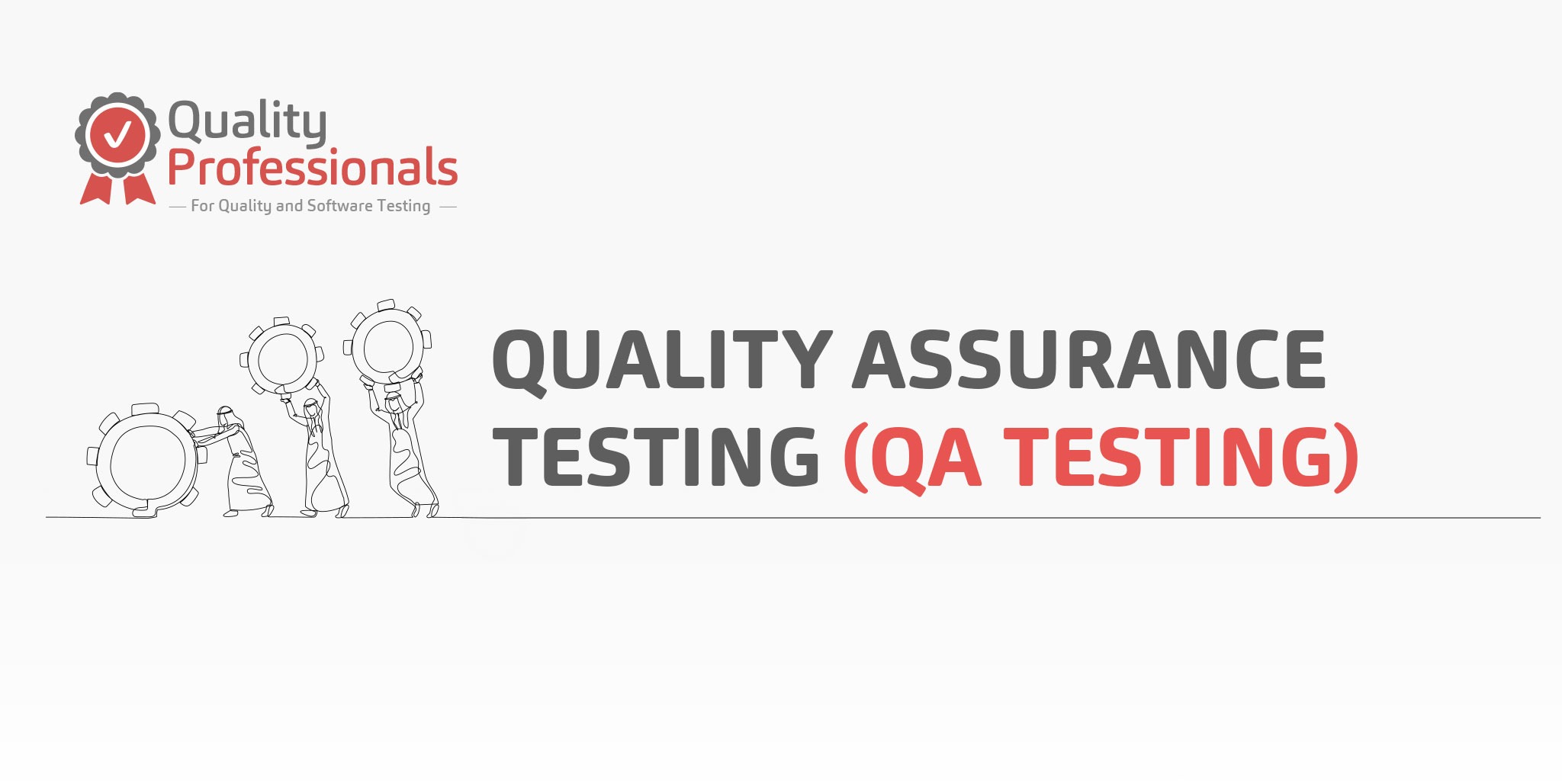 Quality Professionals
— For Quality and Software Testing —

QUALITY ASSURANCE TESTING (QA TESTING)